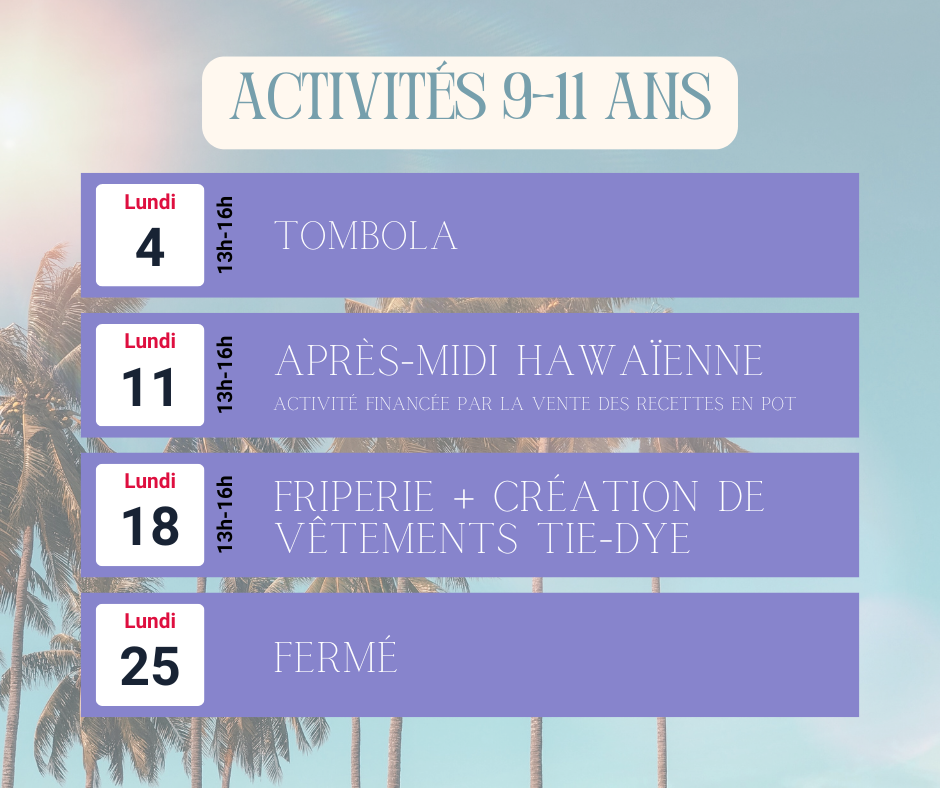 ACTIVITÉS 9-11 ANS

Lundi
4
13h-16h
TOMBOLA

Lundi
11
13h-16h
APRÈS-MIDI HAWAÏENNE
ACTIVITÉ FINANCÉE PAR LA VENTE DES RECETTES EN POT

Lundi
18
13h-16h
FRIPERIE + CRÉATION DE VÊTEMENTS TIE-DYE

Lundi
25
FERMÉ